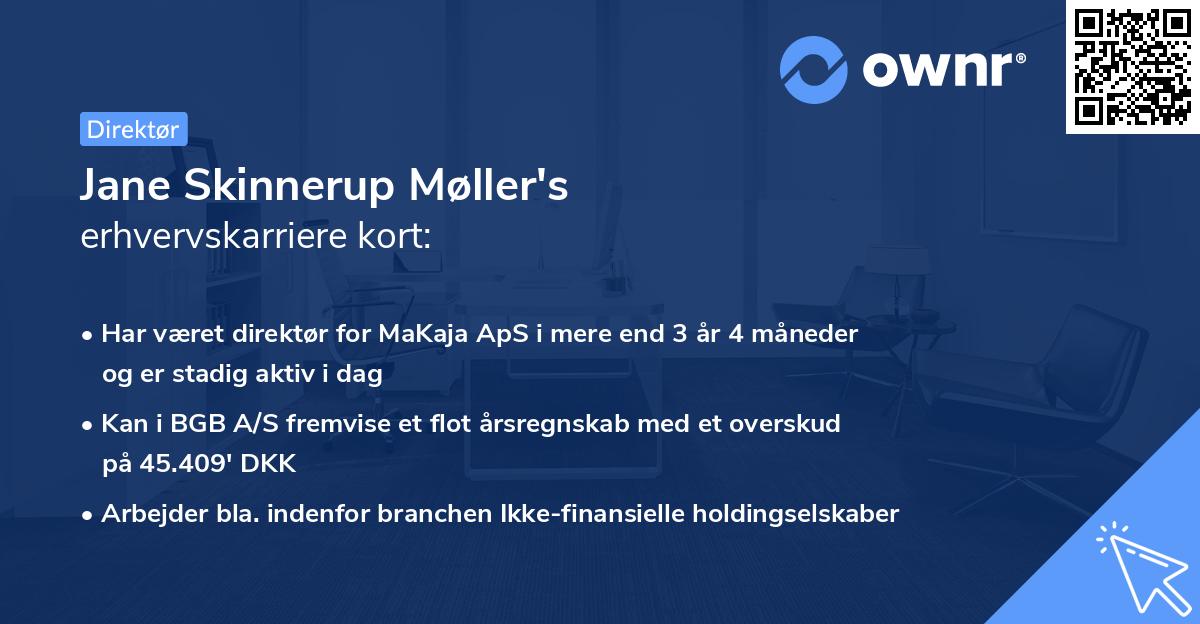 ownr®

Direktør

Jane Skinnerup Møller's
erhvervskarriere kort:

• Har været direktør for MaKaja ApS i mere end 3 år 4 måneder og er stadig aktiv i dag

• Kan i BGB A/S fremvise et flot årsregnskab med et overskud på 45.409' DKK

• Arbejder bla. indenfor branchen Ikke-finansielle holdingselskaber